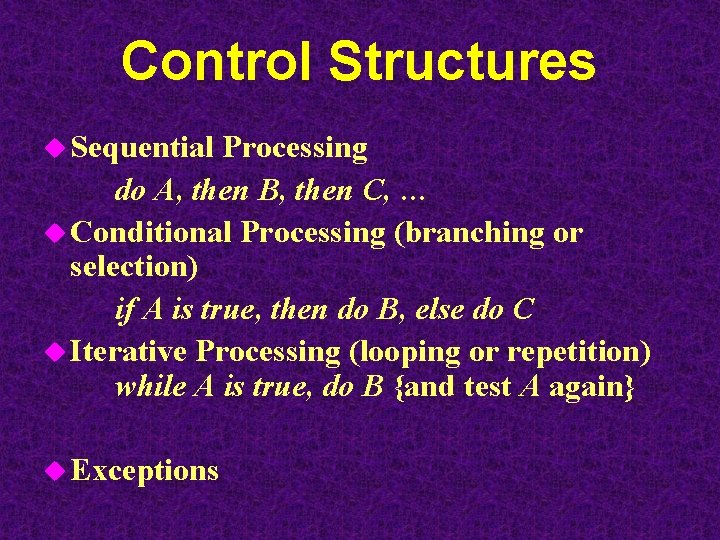 Control Structures

Sequential Processing

do A, then B, then C, ...

Conditional Processing (branching or selection)

if A is true, then do B, else do C

Iterative Processing (looping or repetition)

while A is true, do B {and test A again}

Exceptions